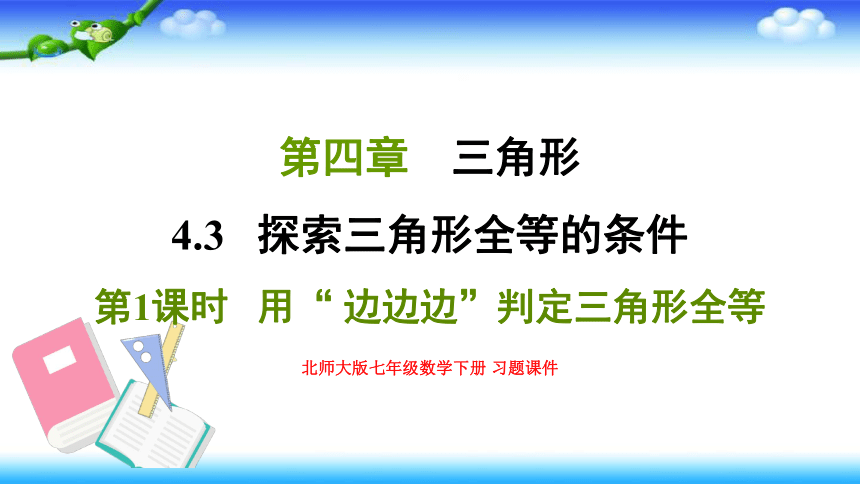 第四章　三角形

4.3　探索三角形全等的条件

第1课时　用“ 边边边”判定三角形全等

北师大版七年级数学下册 习题课件